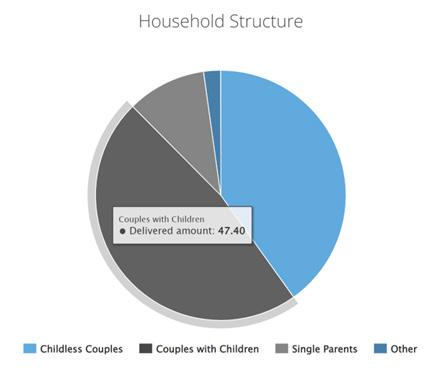 Household Structure

Couples with Children
● Delivered amount: 47.40

Childless Couples Couples with Children Single Parents Other